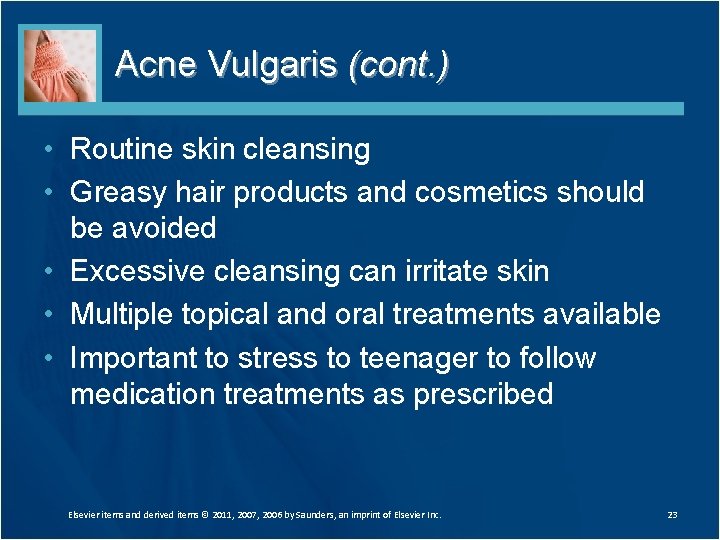 Acne Vulgaris (cont.)

• Routine skin cleansing
• Greasy hair products and cosmetics should be avoided
• Excessive cleansing can irritate skin
• Multiple topical and oral treatments available
• Important to stress to teenager to follow medication treatments as prescribed

Elsevier items and derived items © 2011, 2007, 2006 by Saunders, an imprint of Elsevier Inc.

23